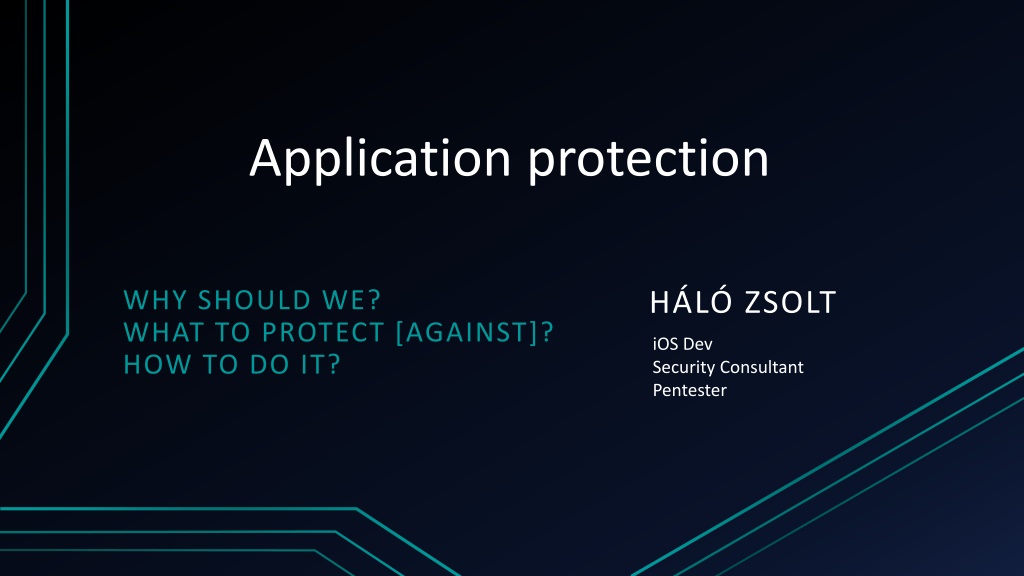 Application protection

WHY SHOULD WE?
WHAT TO PROTECT [AGAINST]?
HOW TO DO IT?

HÁLÓ ZSOLT

iOS Dev
Security Consultant
Pentester